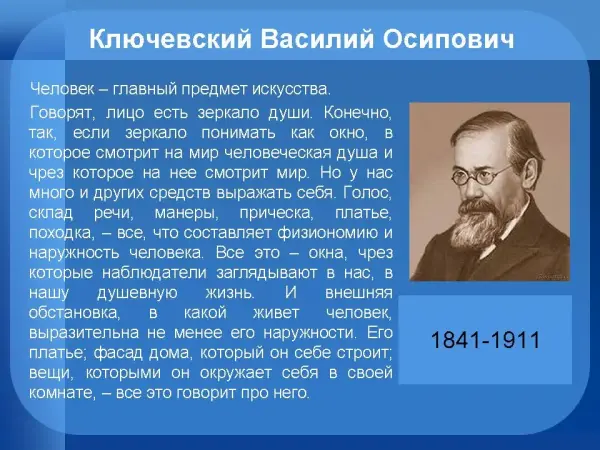 Ключевский Василий Осипович

Человек – главный предмет искусства.

Говорят, лицо есть зеркало души. Конечно, так, если зеркало понимать как окно, в которое смотрит на мир человеческая душа и чрез которое на нее смотрит мир. Но у нас много и других средств выражать себя. Голос, склад речи, манеры, прическа, платье, походка, – все, что составляет физиономию и наружность человека. Все это – окна, чрез которые наблюдатели заглядывают в нас, в нашу душевную жизнь. И внешняя обстановка, в какой живет человек, выразительна не менее его наружности. Его платье; фасад дома, который он себе строит; вещи, которыми он окружает себя в своей комнате, – все это говорит про него.

1841-1911